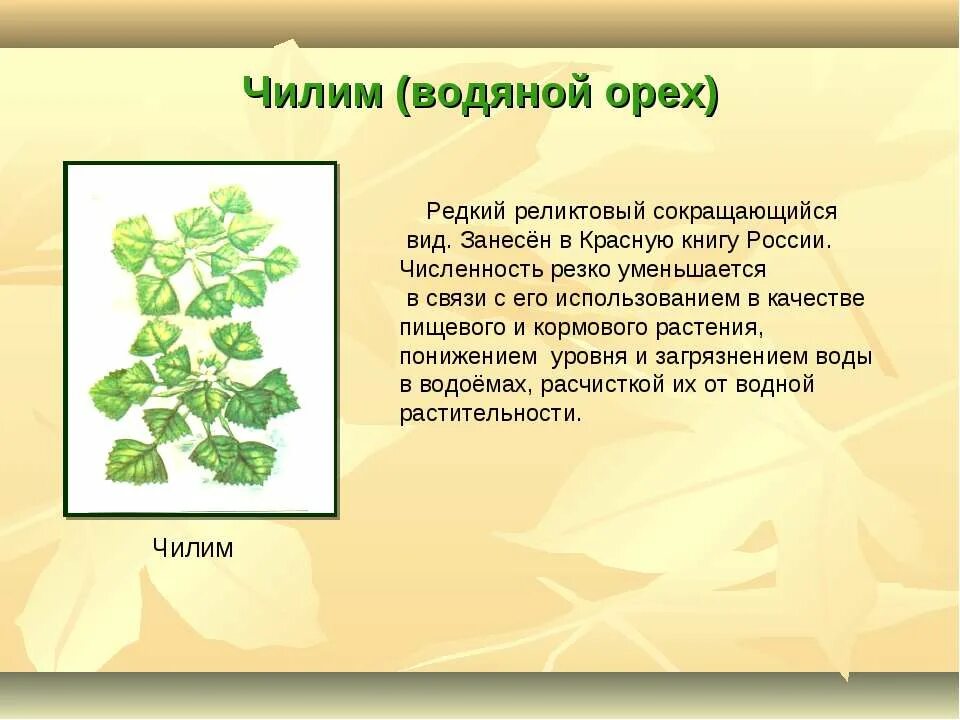 Чилим (водяной орех)

Редкий реликтовый сокращающийся вид. Занесён в Красную книгу России. Численность резко уменьшается в связи с его использованием в качестве пищевого и кормового растения, понижением уровня и загрязнением воды в водоёмах, расчисткой их от водной растительности.

Чилим